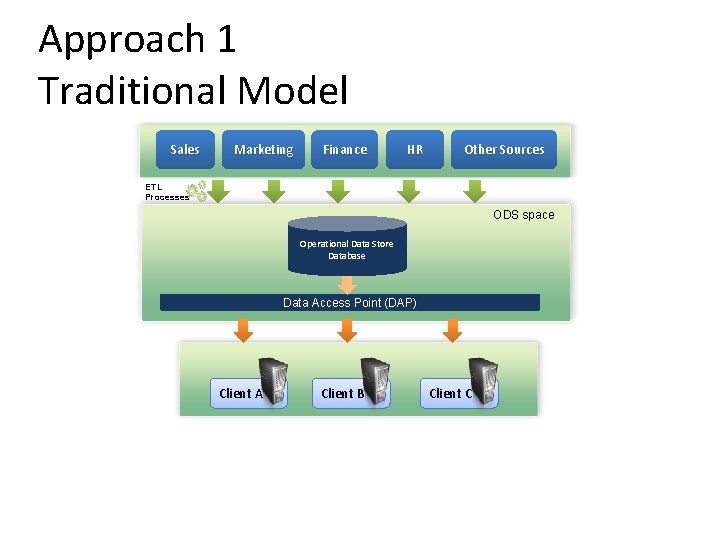 Approach 1
Traditional Model

Sales
Marketing
Finance
HR
Other Sources

ETL Processes

ODS space

Operational Data Store Database

Data Access Point (DAP)

Client A
Client B
Client C